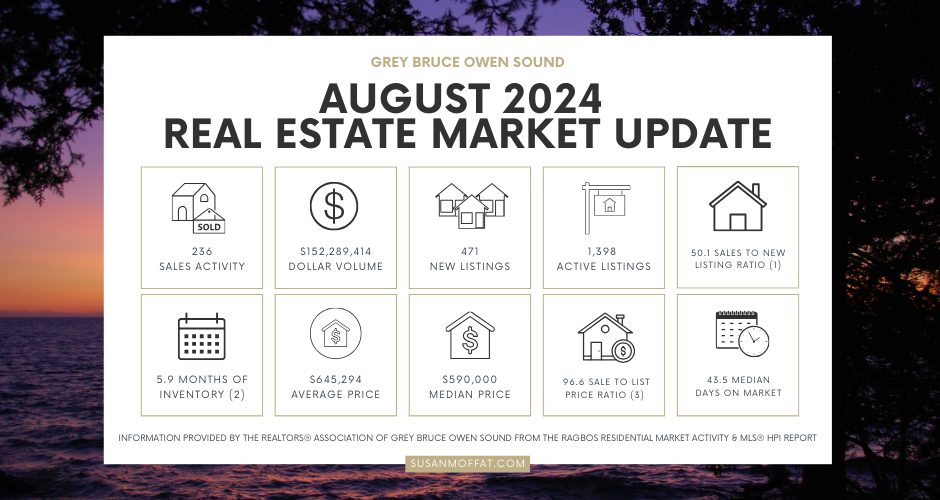 GREY BRUCE OWEN SOUND

AUGUST 2024
REAL ESTATE MARKET UPDATE

SOLD

236
SALES ACTIVITY

$152,289,414
DOLLAR VOLUME

471
NEW LISTINGS

1,398
ACTIVE LISTINGS

50.1 SALES TO NEW LISTING RATIO (1)

5.9 MONTHS OF INVENTORY (2)

$645,294
AVERAGE PRICE

$590,000
MEDIAN PRICE

96.6 SALE TO LIST PRICE RATIO (3)

43.5 MEDIAN DAYS ON MARKET

INFORMATION PROVIDED BY THE REALTORS® ASSOCIATION OF GREY BRUCE OWEN SOUND FROM THE RAGBOS RESIDENTIAL MARKET ACTIVITY & MLS® HPI REPORT

SUSANMOFFAT.COM